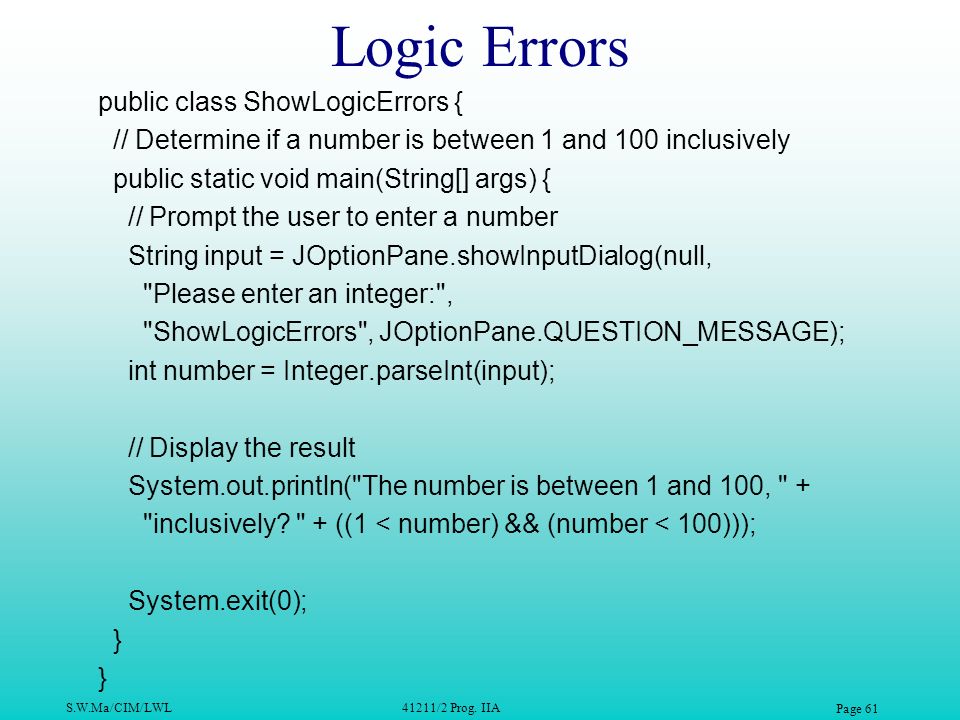 Logic Errors

public class ShowLogicErrors {
// Determine if a number is between 1 and 100 inclusively
public static void main(String[] args) {
// Prompt the user to enter a number
String input = JOptionPane.showInputDialog(null,
"Please enter an integer:",
"ShowLogicErrors", JOptionPane.QUESTION_MESSAGE);
int number = Integer.parseInt(input);

// Display the result
System.out.println("The number is between 1 and 100, " +
"inclusively? " + ((1 < number) && (number < 100)));

System.exit(0);
}
}

S.W.Ma/CIM/LWL

41211/2 Prog. IIA

Page 61